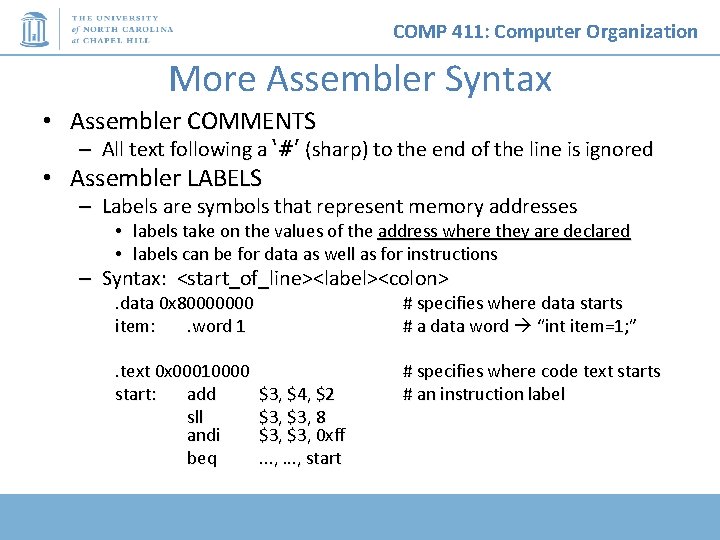 THE UNIVERSITY of NORTH CAROLINA at CHAPEL HILL

COMP 411: Computer Organization

More Assembler Syntax

• Assembler COMMENTS
– All text following a '#' (sharp) to the end of the line is ignored
• Assembler LABELS
– Labels are symbols that represent memory addresses
• labels take on the values of the address where they are declared
• labels can be for data as well as for instructions
– Syntax: <start_of_line><label><colon>

.data 0x80000000 # specifies where data starts
item: .word 1 # a data word → "int item=1;"

.text 0x00010000 # specifies where code text starts
start: add \$3, \$4, \$2 # an instruction label
sll \$3, \$3, 8
andi \$3, \$3, 0xff
beq ..., ..., start